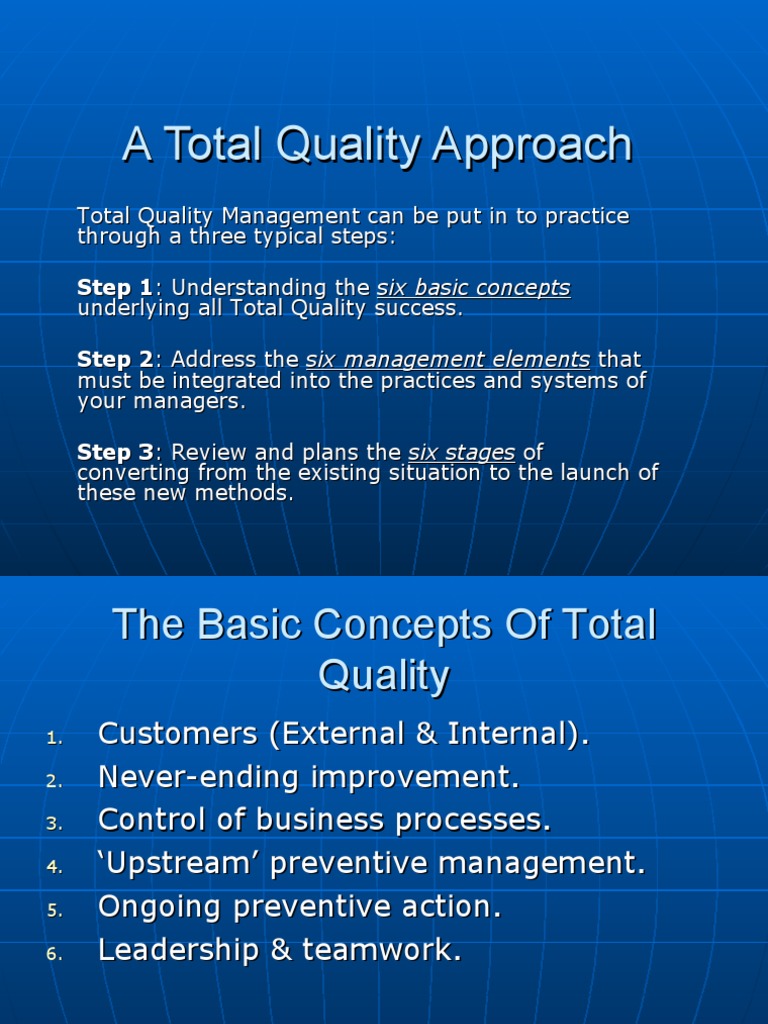 A Total Quality Approach

Total Quality Management can be put in to practice through a three typical steps:

Step 1: Understanding the six basic concepts underlying all Total Quality success.

Step 2: Address the six management elements that must be integrated into the practices and systems of your managers.

Step 3: Review and plans the six stages of converting from the existing situation to the launch of these new methods.

The Basic Concepts Of Total Quality

1. Customers (External & Internal).
2. Never-ending improvement.
3. Control of business processes.
4. ‘Upstream’ preventive management.
5. Ongoing preventive action.
6. Leadership & teamwork.